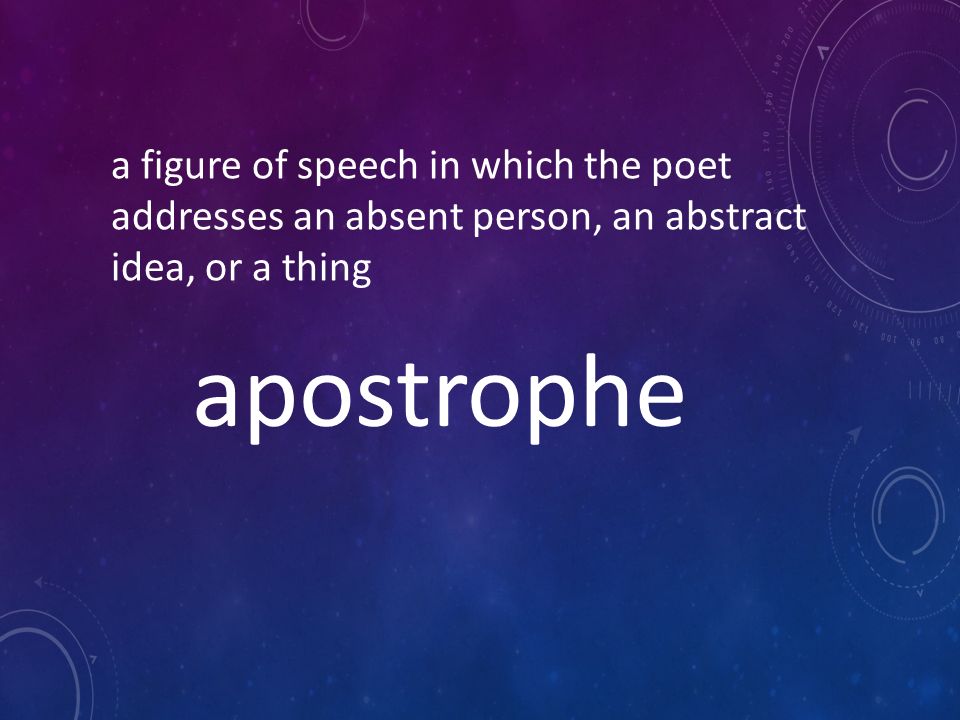 a figure of speech in which the poet addresses an absent person, an abstract idea, or a thing

apostrophe